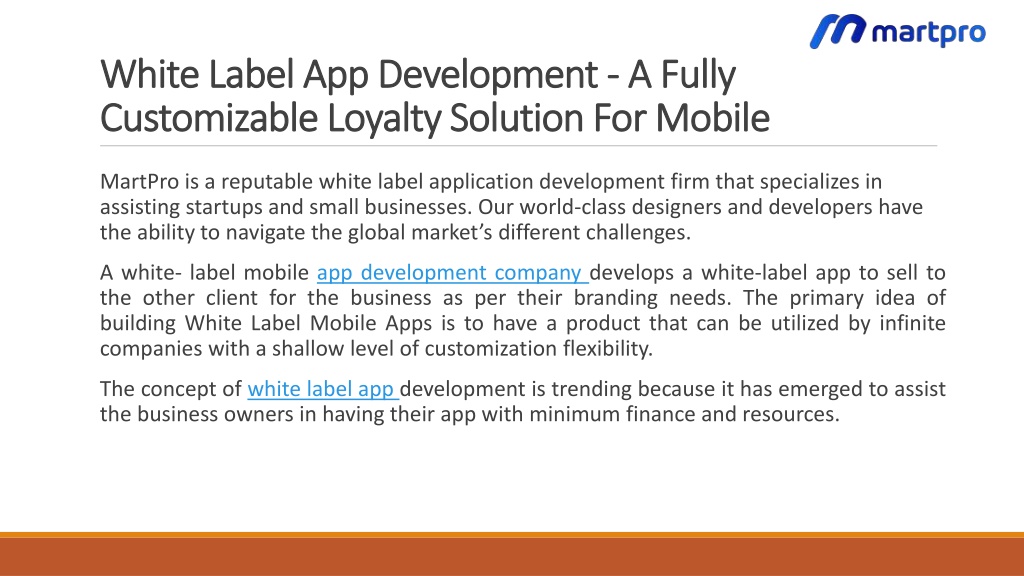 martpro

White Label App Development - A Fully Customizable Loyalty Solution For Mobile

MartPro is a reputable white label application development firm that specializes in assisting startups and small businesses. Our world-class designers and developers have the ability to navigate the global market's different challenges.

A white- label mobile app development company develops a white-label app to sell to the other client for the business as per their branding needs. The primary idea of building White Label Mobile Apps is to have a product that can be utilized by infinite companies with a shallow level of customization flexibility.

The concept of white label app development is trending because it has emerged to assist the business owners in having their app with minimum finance and resources.